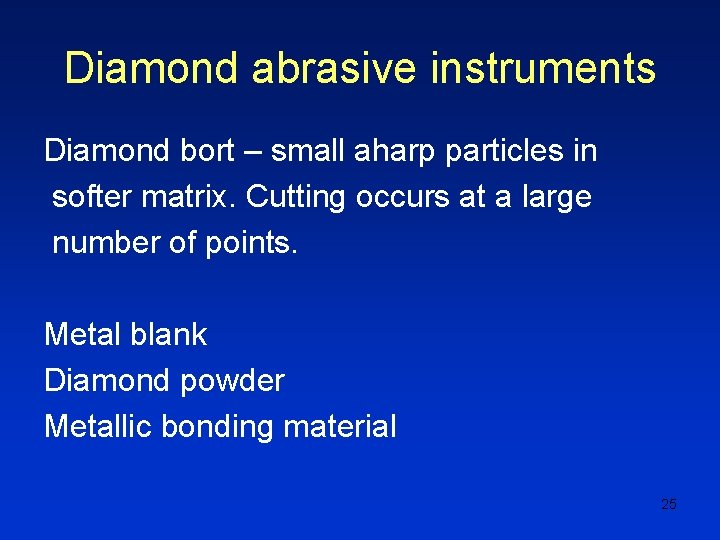 Diamond abrasive instruments

Diamond bort – small aharp particles in softer matrix. Cutting occurs at a large number of points.

Metal blank
Diamond powder
Metallic bonding material

25